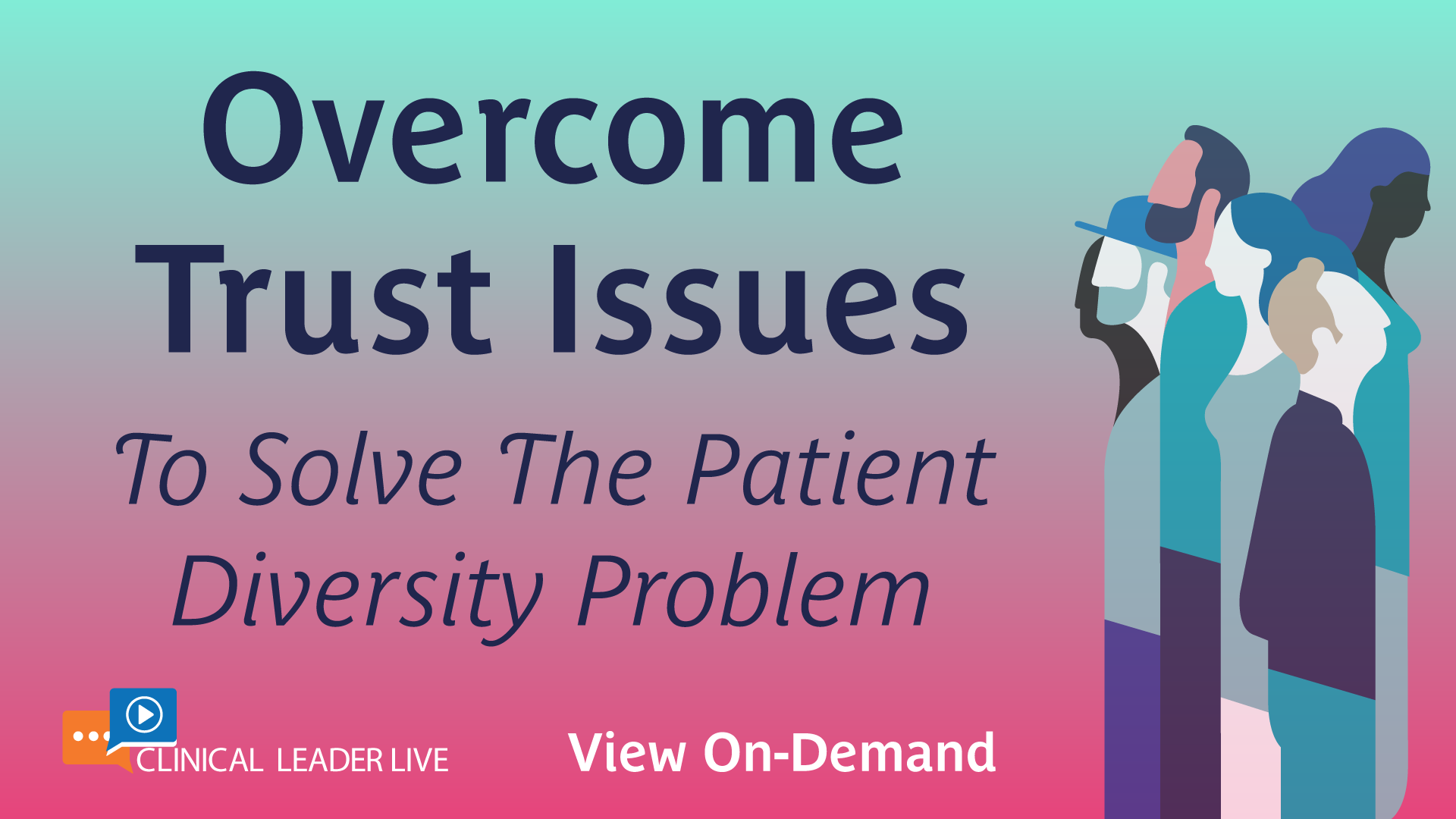 Overcome Trust Issues

To Solve The Patient Diversity Problem

CLINICAL LEADER LIVE

View On-Demand